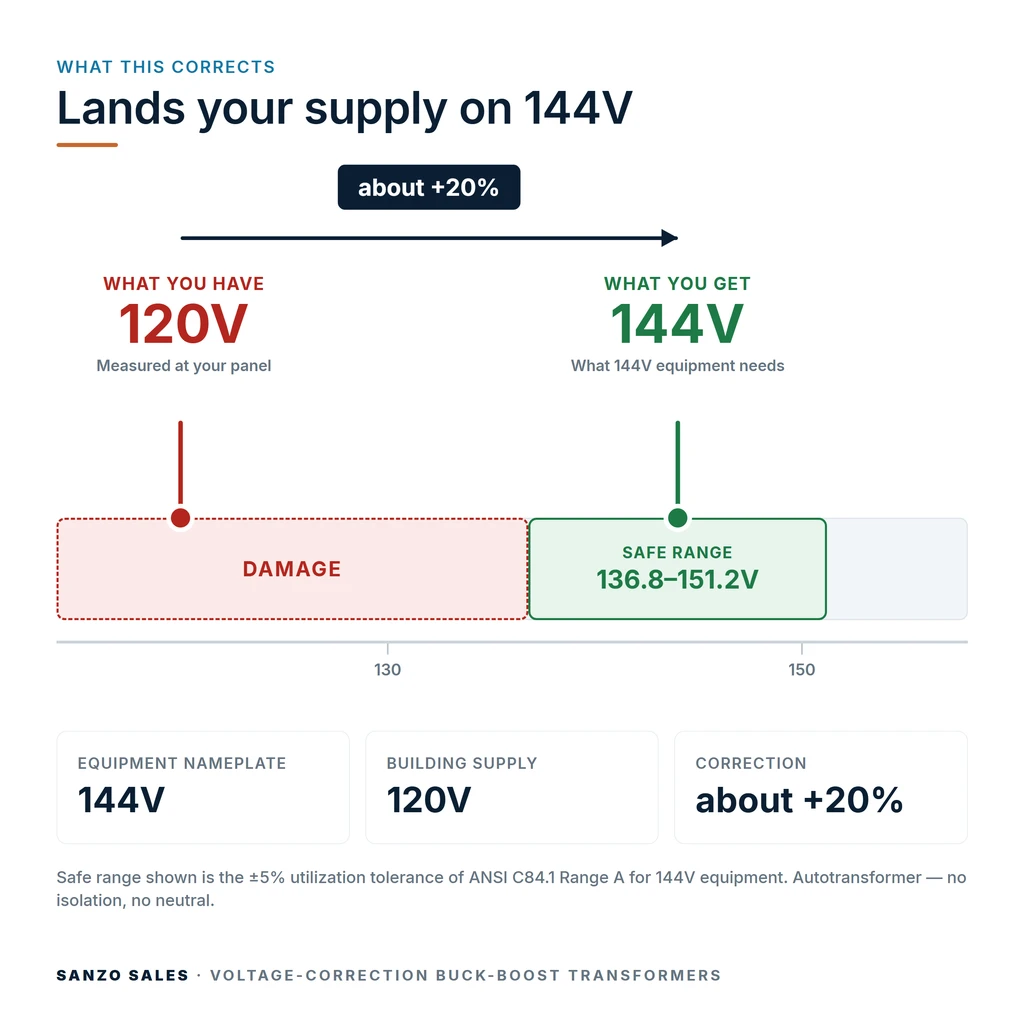 WHAT THIS CORRECTS

Lands your supply on 144V

about +20%

WHAT YOU HAVE
120V
Measured at your panel

WHAT YOU GET
144V
What 144V equipment needs

DAMAGE

SAFE RANGE
136.8–151.2V

130

150

EQUIPMENT NAMEPLATE
144V

BUILDING SUPPLY
120V

CORRECTION
about +20%

Safe range shown is the ±5% utilization tolerance of ANSI C84.1 Range A for 144V equipment. Autotransformer — no isolation, no neutral.

SANZO SALES · VOLTAGE-CORRECTION BUCK-BOOST TRANSFORMERS